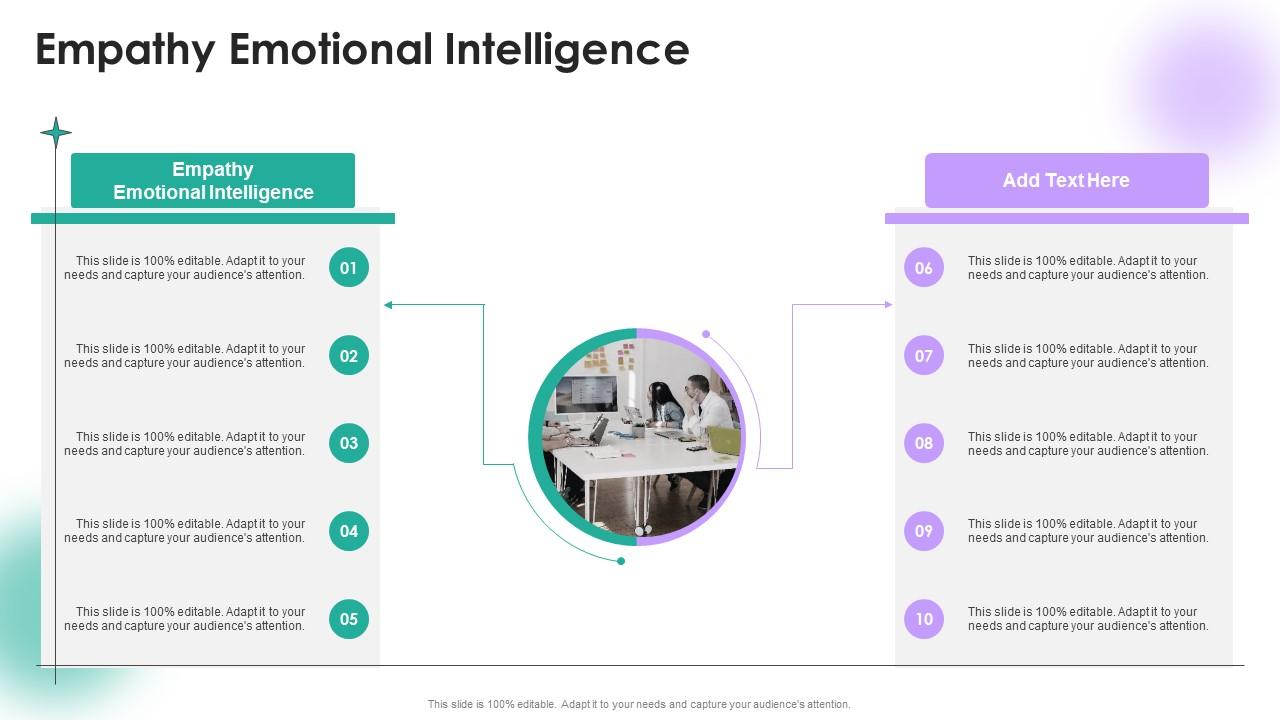 Empathy Emotional Intelligence

Empathy Emotional Intelligence

This slide is 100% editable. Adapt it to your needs and capture your audience's attention.
01

This slide is 100% editable. Adapt it to your needs and capture your audience's attention.
02

This slide is 100% editable. Adapt it to your needs and capture your audience's attention.
03

This slide is 100% editable. Adapt it to your needs and capture your audience's attention.
04

This slide is 100% editable. Adapt it to your needs and capture your audience's attention.
05

Add Text Here

06
This slide is 100% editable. Adapt it to your needs and capture your audience's attention.

07
This slide is 100% editable. Adapt it to your needs and capture your audience's attention.

08
This slide is 100% editable. Adapt it to your needs and capture your audience's attention.

09
This slide is 100% editable. Adapt it to your needs and capture your audience's attention.

10
This slide is 100% editable. Adapt it to your needs and capture your audience's attention.

This slide is 100% editable. Adapt it to your needs and capture your audience's attention.